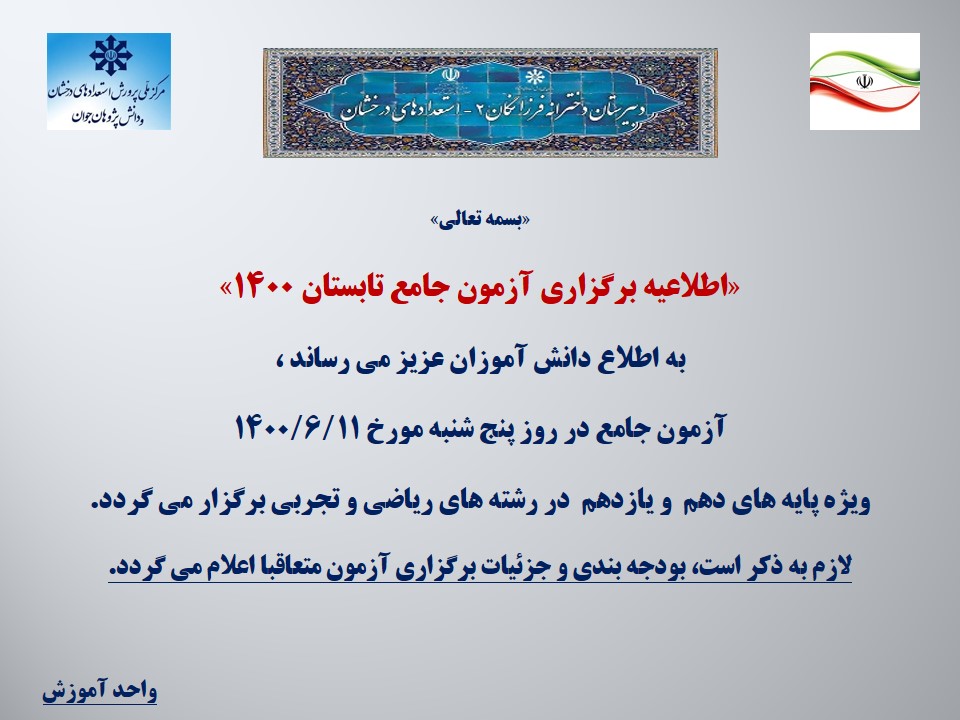 مرکز ملی پرورش استعدادهای درخشان و دانش پژوهان جوان

دبیرستان دخترانه فرزانگان ۲ - استعدادهای درخشان

«بسمه تعالی»

«اطلاعیه برگزاری آزمون جامع تابستان ۱۴۰۰»

به اطلاع دانش آموزان عزیز می رساند ،

آزمون جامع در روز پنج شنبه مورخ ۱۴۰۰/۶/۱۱

ویژه پایه های دهم و یازدهم در رشته های ریاضی و تجربی برگزار می گردد.

لازم به ذکر است، بودجه بندی و جزئیات برگزاری آزمون متعاقبا اعلام می گردد.

واحد آموزش